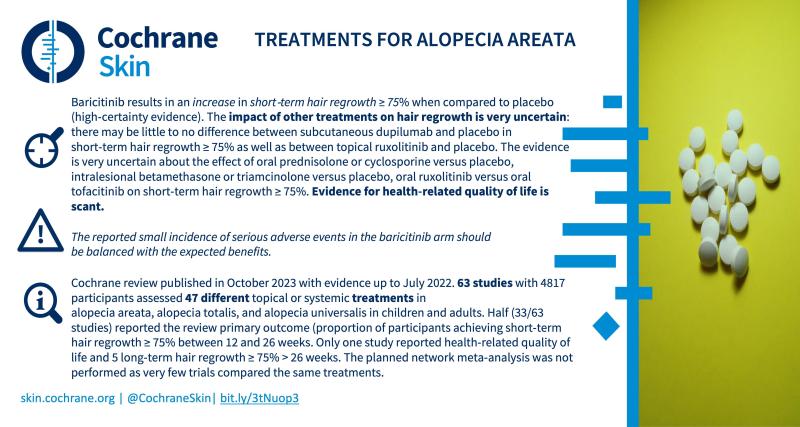 Cochrane Skin

TREATMENTS FOR ALOPECIA AREATA

Baricitinib results in an increase in short-term hair regrowth ≥ 75% when compared to placebo (high-certainty evidence). The impact of other treatments on hair regrowth is very uncertain: there may be little to no difference between subcutaneous dupilumab and placebo in short-term hair regrowth ≥ 75% as well as between topical ruxolitinib and placebo. The evidence is very uncertain about the effect of oral prednisolone or cyclosporine versus placebo, intralesional betamethasone or triamcinolone versus placebo, oral ruxolitinib versus oral tofacitinib on short-term hair regrowth ≥ 75%. Evidence for health-related quality of life is scant.

The reported small incidence of serious adverse events in the baricitinib arm should be balanced with the expected benefits.

Cochrane review published in October 2023 with evidence up to July 2022. 63 studies with 4817 participants assessed 47 different topical or systemic treatments in alopecia areata, alopecia totalis, and alopecia universalis in children and adults. Half (33/63 studies) reported the review primary outcome (proportion of participants achieving short-term hair regrowth ≥ 75% between 12 and 26 weeks. Only one study reported health-related quality of life and 5 long-term hair regrowth ≥ 75% > 26 weeks. The planned network meta-analysis was not performed as very few trials compared the same treatments.

skin.cochrane.org | @CochraneSkin| bit.ly/3tNuop3